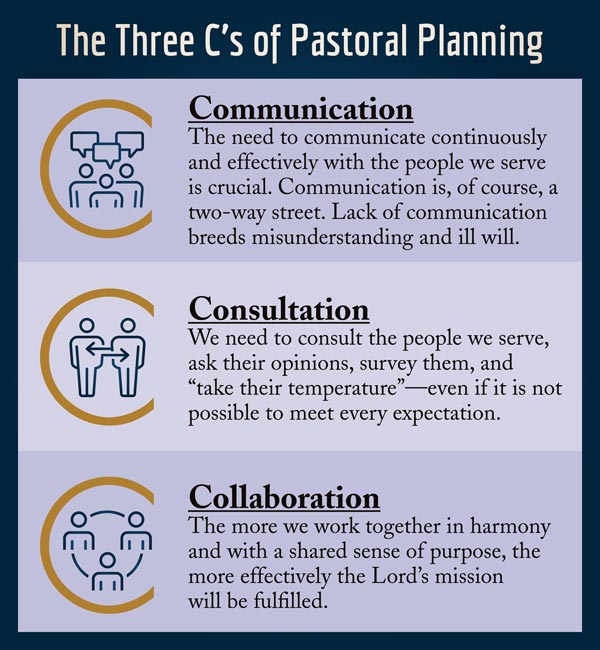 The Three C's of Pastoral Planning

Communication
The need to communicate continuously and effectively with the people we serve is crucial. Communication is, of course, a two-way street. Lack of communication breeds misunderstanding and ill will.

Consultation
We need to consult the people we serve, ask their opinions, survey them, and "take their temperature"—even if it is not possible to meet every expectation.

Collaboration
The more we work together in harmony and with a shared sense of purpose, the more effectively the Lord's mission will be fulfilled.